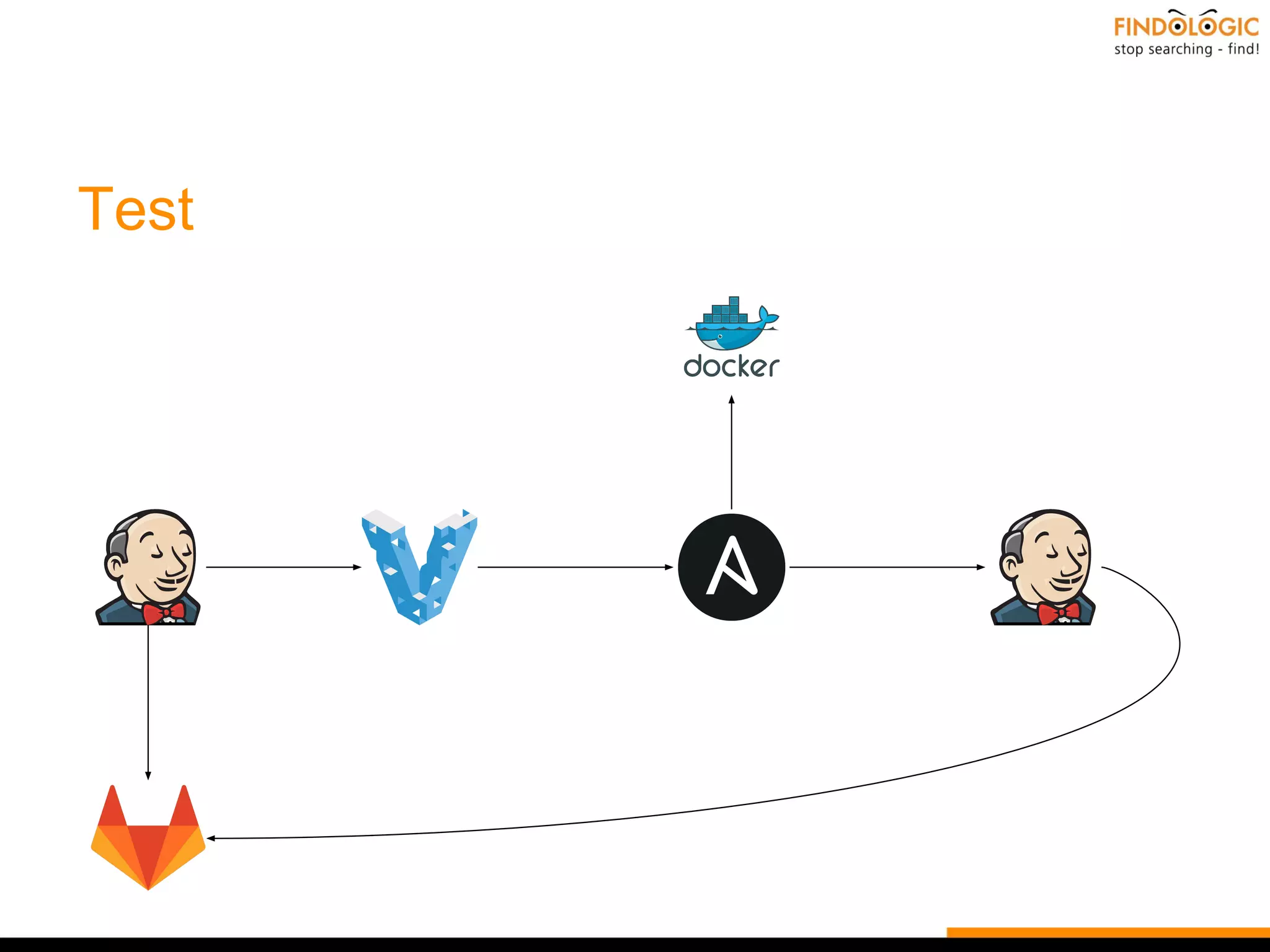 FINDOLOGIC
stop searching - find!

Test

docker